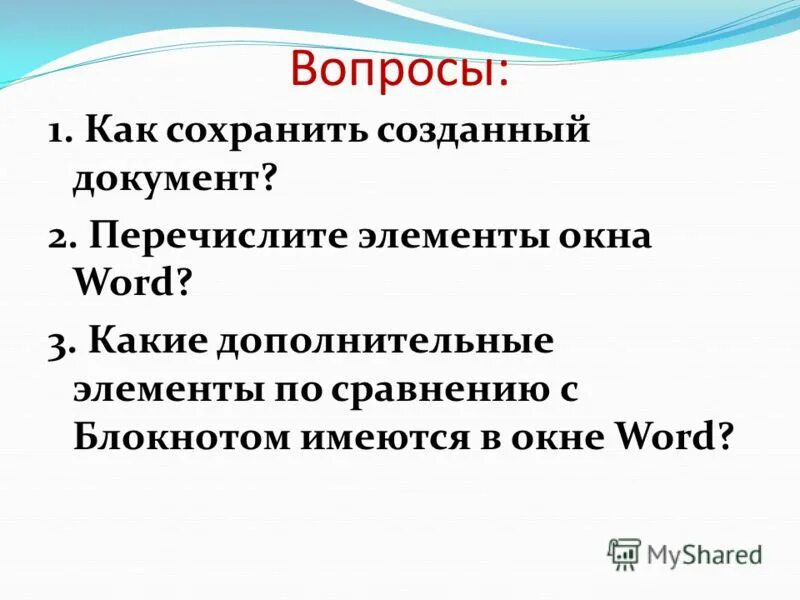 Вопросы:

1. Как сохранить созданный документ?

2. Перечислите элементы окна Word?

3. Какие дополнительные элементы по сравнению с Блокнотом имеются в окне Word?

MyShared